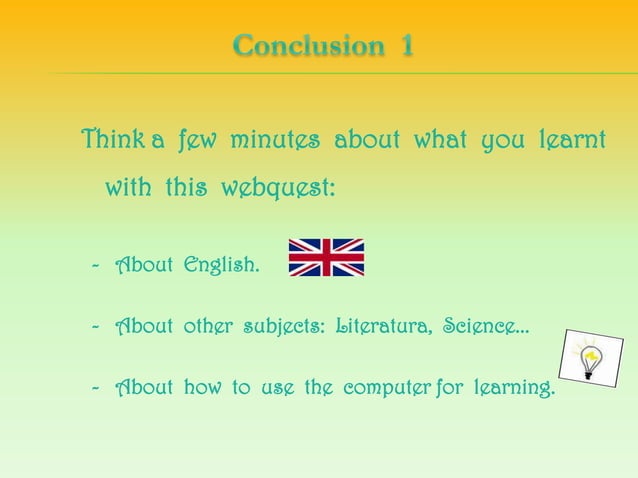 Conclusion 1

Think a few minutes about what you learnt with this webquest:

- About English.

- About other subjects: Literatura, Science...

- About how to use the computer for learning.